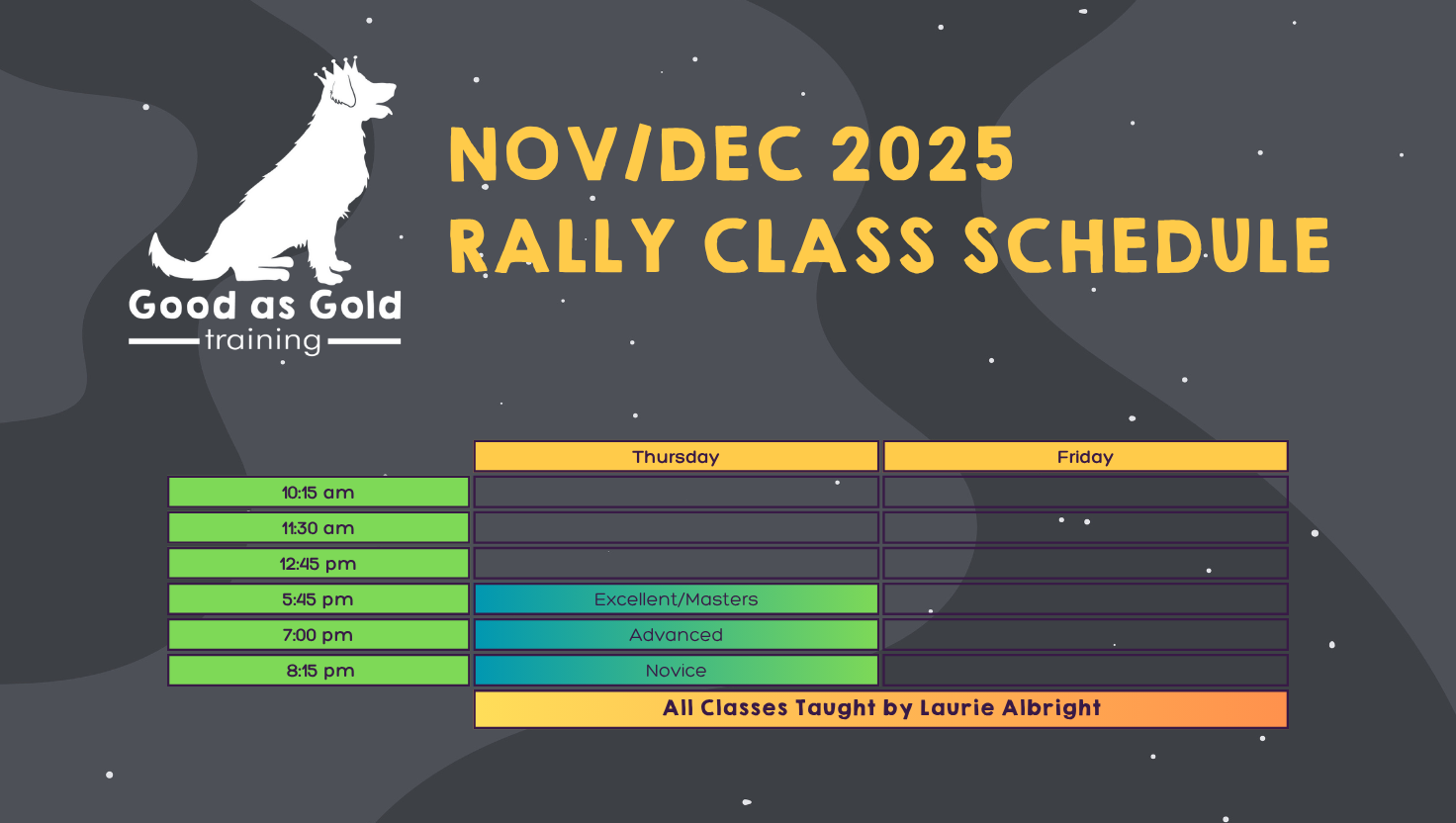 Good as Gold
training

NOV/DEC 2025
RALLY CLASS SCHEDULE

| | Thursday | Friday |
|---|---|---|
| 10:15 am | | |
| 11:30 am | | |
| 12:45 pm | | |
| 5:45 pm | Excellent/Masters | |
| 7:00 pm | Advanced | |
| 8:15 pm | Novice | |

All Classes Taught by Laurie Albright